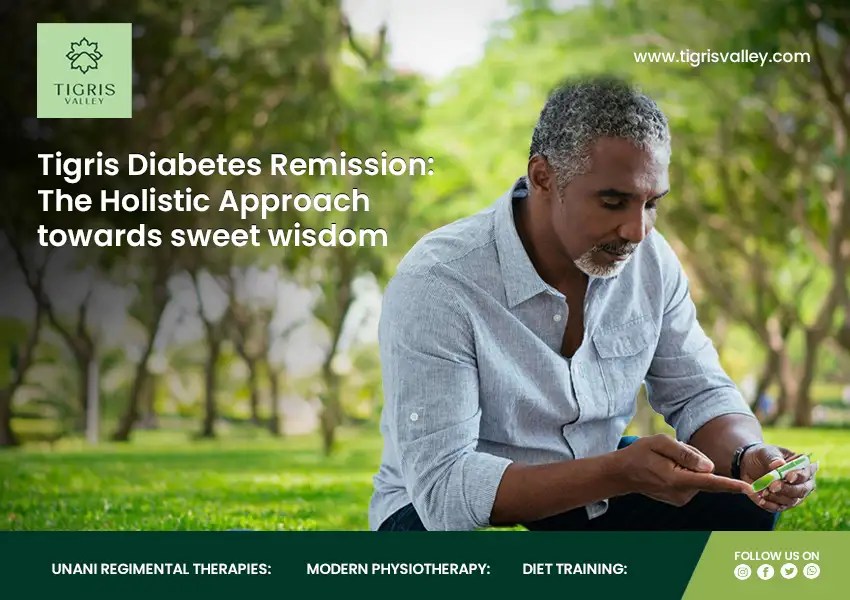 TIGRIS VALLEY

www.tigrisvalley.com

Tigris Diabetes Remission: The Holistic Approach towards sweet wisdom

UNANI REGIMENTAL THERAPIES:

MODERN PHYSIOTHERAPY:

DIET TRAINING:

FOLLOW US ON